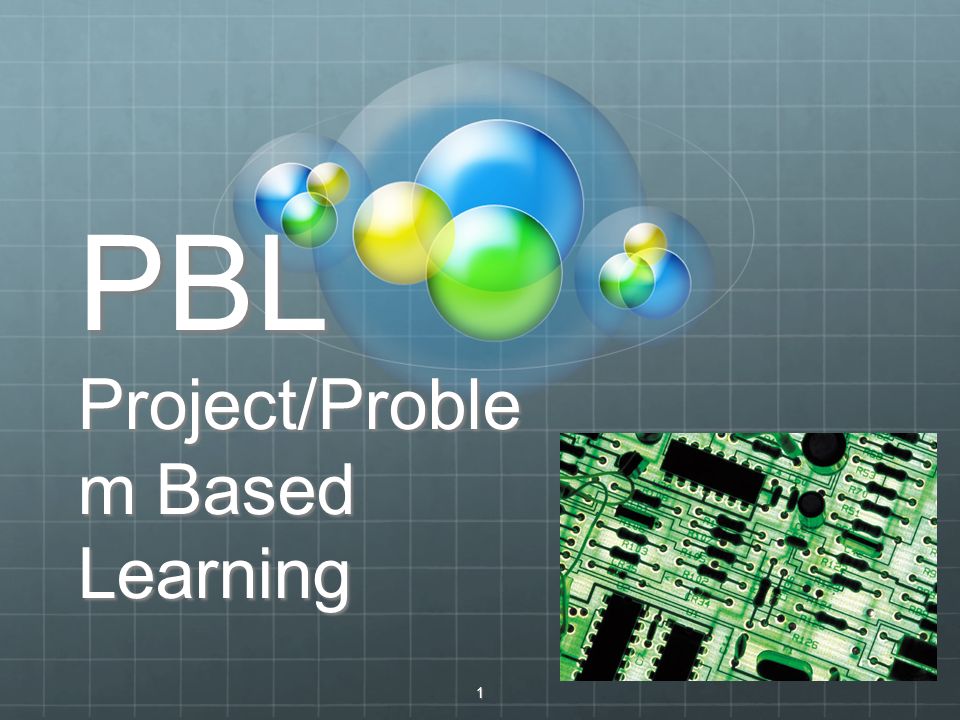 PBL

Project/Problem Based Learning

1